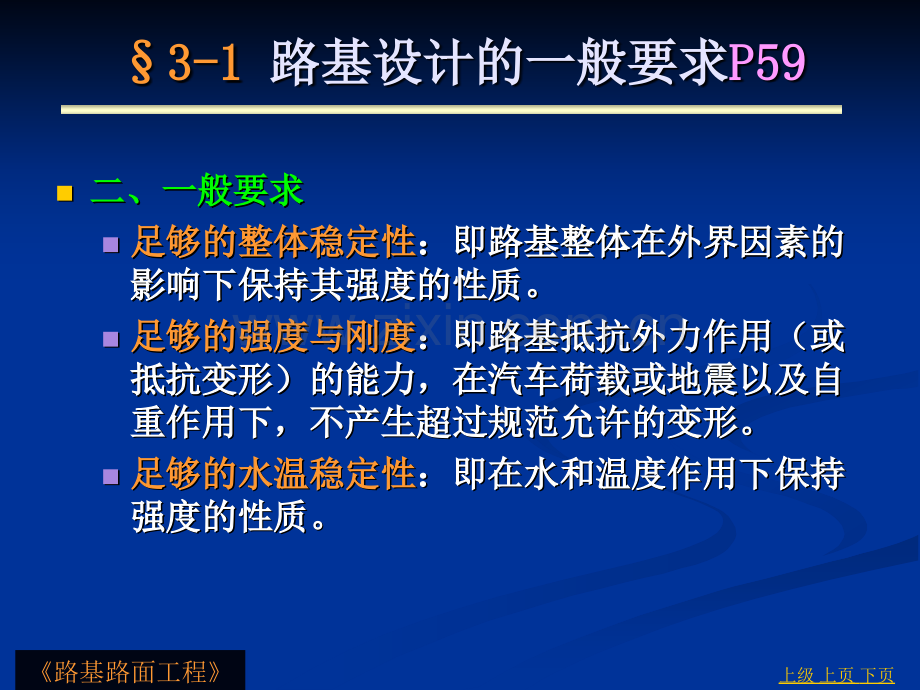 §3-1 路基设计的一般要求P59

二、一般要求

足够的整体稳定性：即路基整体在外界因素的影响下保持其强度的性质。

足够的强度与刚度：即路基抵抗外力作用（或抵抗变形）的能力，在汽车荷载或地震以及自重作用下，不产生超过规范允许的变形。

足够的水温稳定性：即在水和温度作用下保持强度的性质。

《路基路面工程》

上级 上页 下页